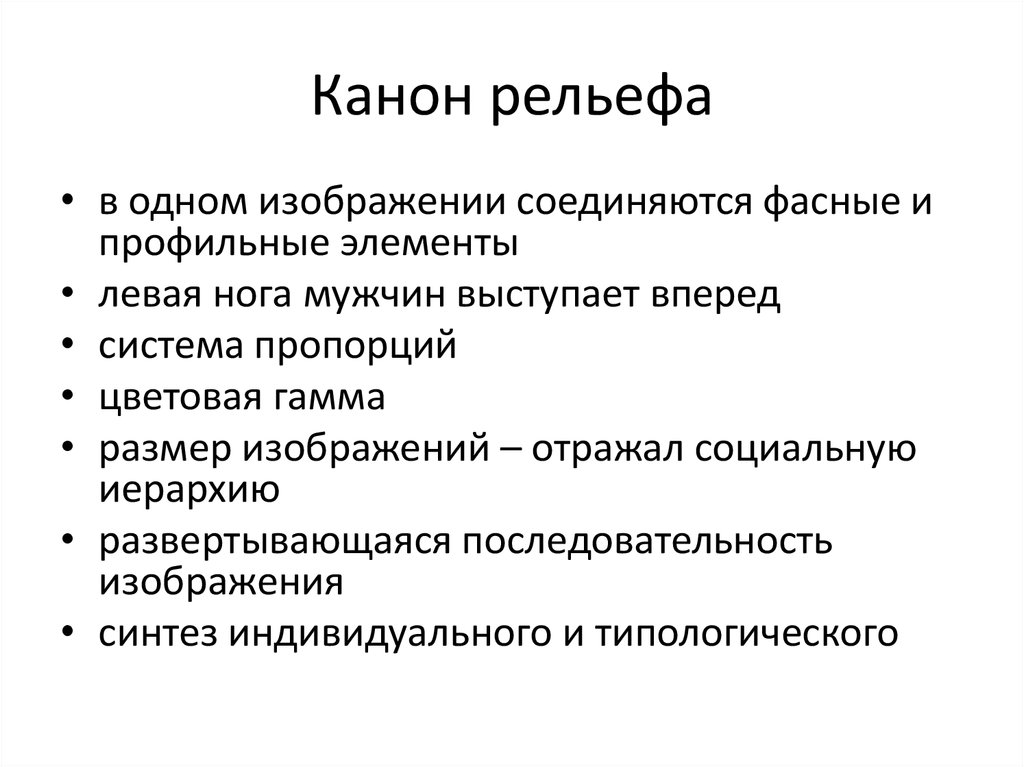 Канон рельефа

• в одном изображении соединяются фасные и профильные элементы
• левая нога мужчин выступает вперед
• система пропорций
• цветовая гамма
• размер изображений – отражал социальную иерархию
• развертывающаяся последовательность изображения
• синтез индивидуального и типологического